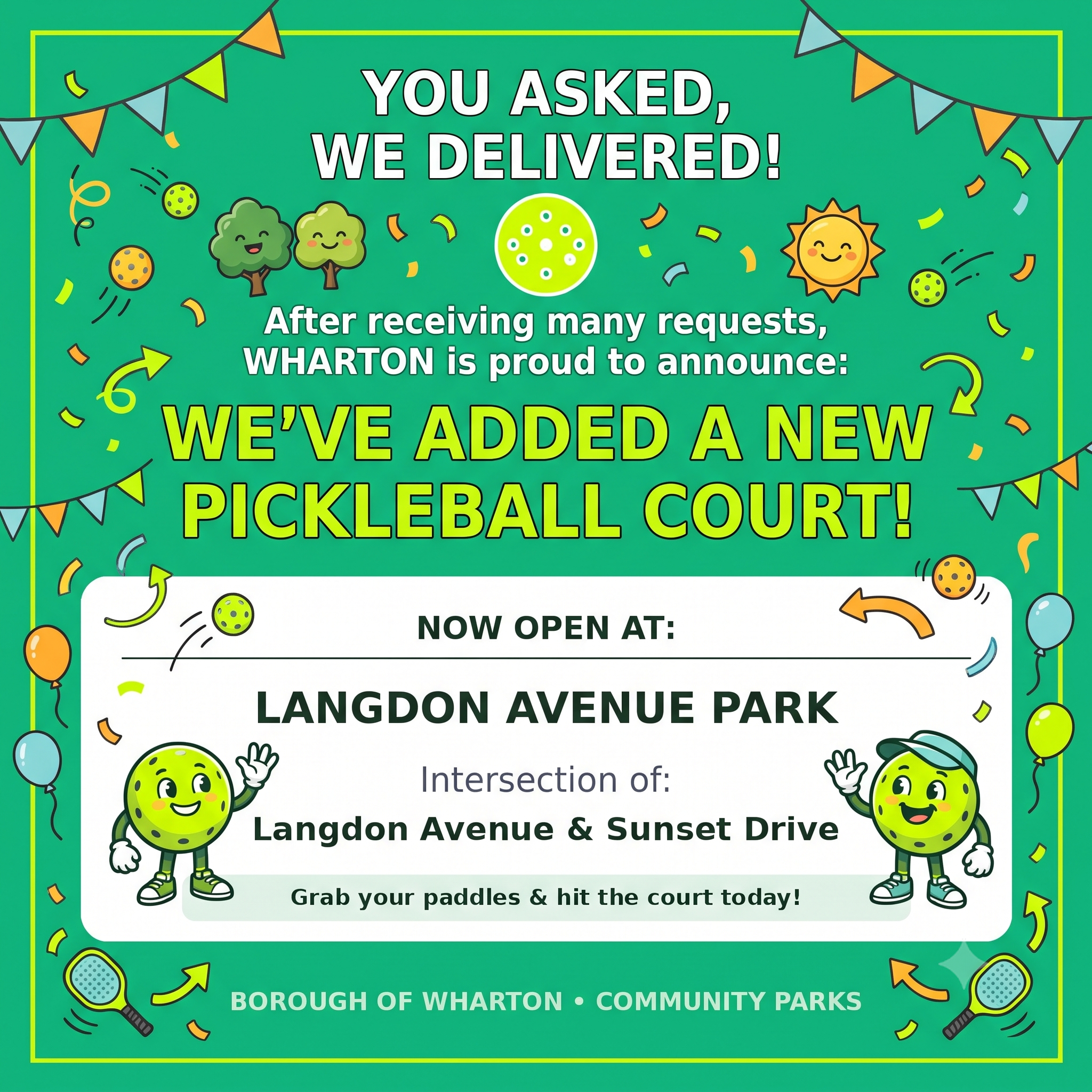 YOU ASKED, WE DELIVERED!

After receiving many requests, WHARTON is proud to announce:

WE'VE ADDED A NEW PICKLEBALL COURT!

NOW OPEN AT:

LANGDON AVENUE PARK

Intersection of:

Langdon Avenue & Sunset Drive

Grab your paddles & hit the court today!

BOROUGH OF WHARTON • COMMUNITY PARKS